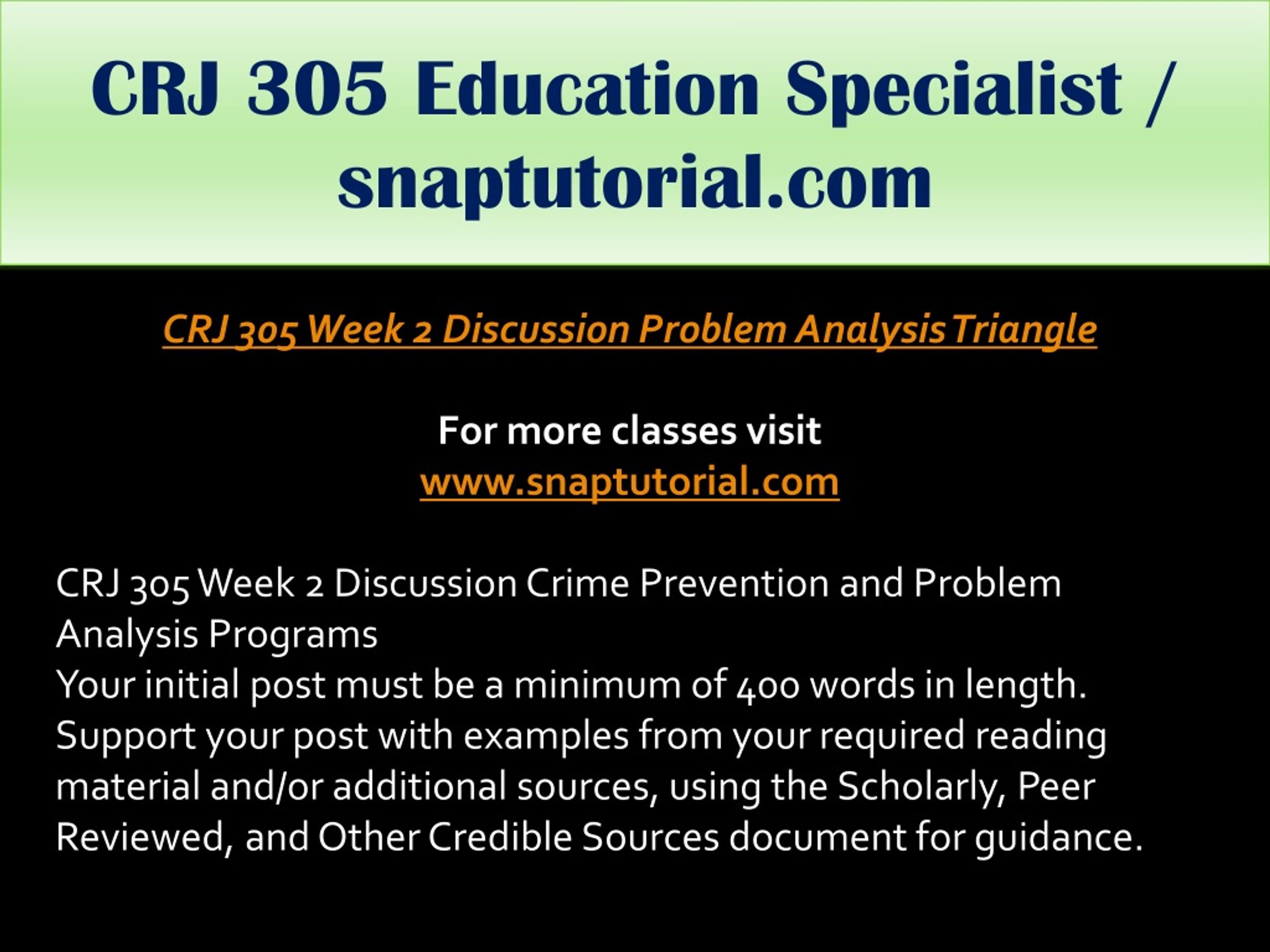 CRJ 305 Education Specialist / snaptutorial.com

CRJ 305 Week 2 Discussion Problem Analysis Triangle

For more classes visit
www.snaptutorial.com

CRJ 305 Week 2 Discussion Crime Prevention and Problem Analysis Programs
Your initial post must be a minimum of 400 words in length. Support your post with examples from your required reading material and/or additional sources, using the Scholarly, Peer Reviewed, and Other Credible Sources document for guidance.